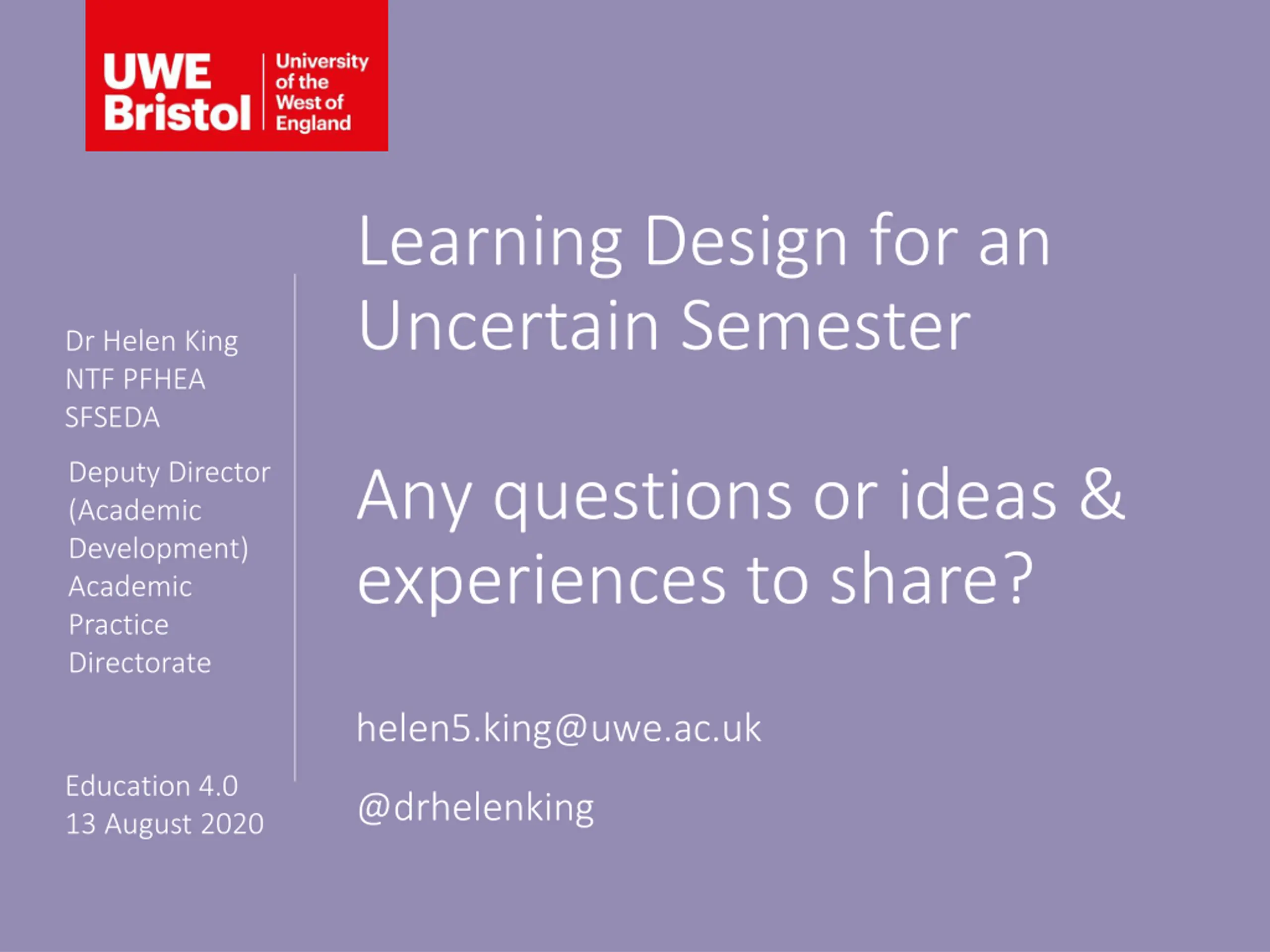 UWE Bristol University of the West of England

Dr Helen King
NTF PFHEA
SFSEDA

Deputy Director (Academic Development)
Academic Practice Directorate

Education 4.0
13 August 2020

Learning Design for an Uncertain Semester

Any questions or ideas & experiences to share?

helen5.king@uwe.ac.uk

@drhelenking